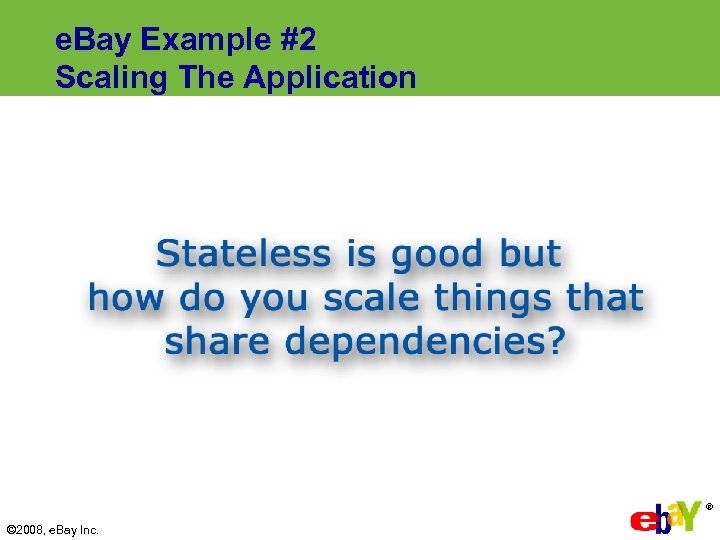 eBay Example #2
Scaling The Application

Stateless is good but how do you scale things that share dependencies?

©2008, eBay Inc.

ebaY®